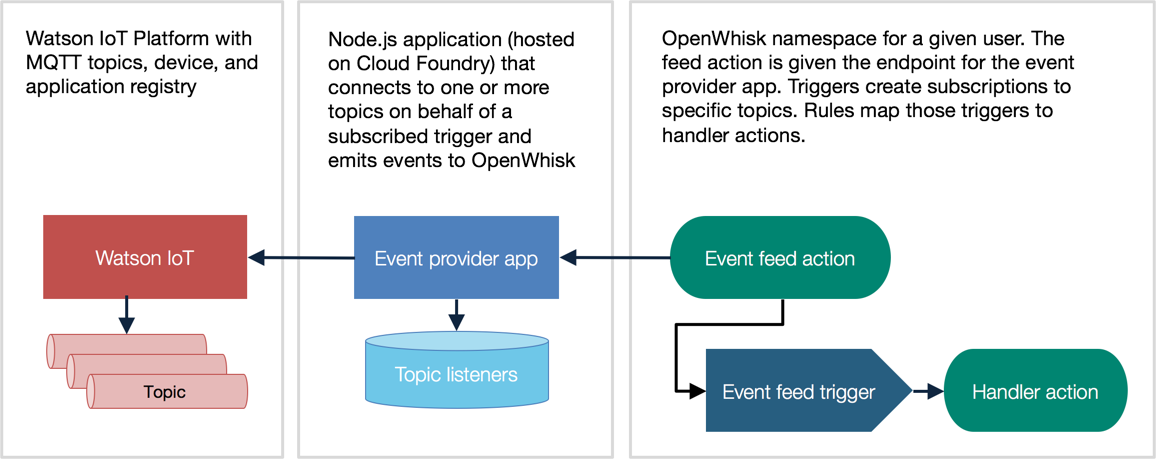 Watson IoT Platform with MQTT topics, device, and application registry

Watson IoT

Topic

Node.js application (hosted on Cloud Foundry) that connects to one or more topics on behalf of a subscribed trigger and emits events to OpenWhisk

Event provider app

Topic listeners

OpenWhisk namespace for a given user. The feed action is given the endpoint for the event provider app. Triggers create subscriptions to specific topics. Rules map those triggers to handler actions.

Event feed action

Event feed trigger

Handler action